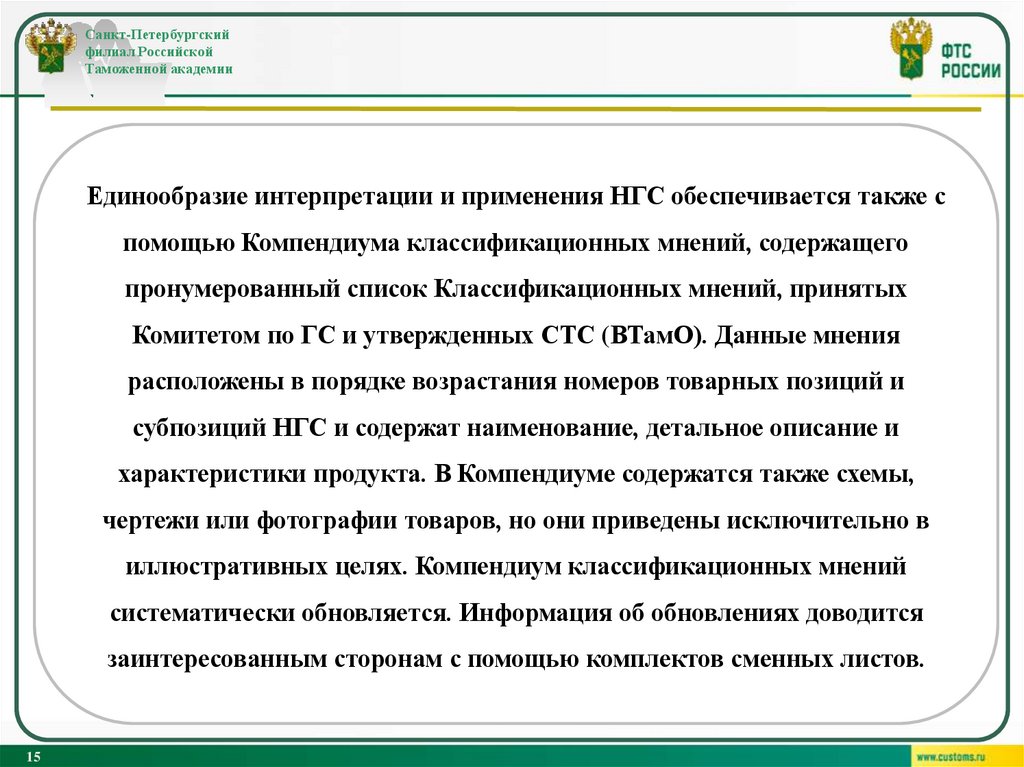 Санкт-Петербургский филиал Российской Таможенной академии

ФТС РОССИИ

Единообразие интерпретации и применения НГС обеспечивается также с помощью Компендиума классификационных мнений, содержащего пронумерованный список Классификационных мнений, принятых Комитетом по ГС и утвержденных СТС (ВТамО). Данные мнения расположены в порядке возрастания номеров товарных позиций и субпозиций НГС и содержат наименование, детальное описание и характеристики продукта. В Компендиуме содержатся также схемы, чертежи или фотографии товаров, но они приведены исключительно в иллюстративных целях. Компендиум классификационных мнений систематически обновляется. Информация об обновлениях доводится заинтересованным сторонам с помощью комплектов сменных листов.

15

www.customs.ru